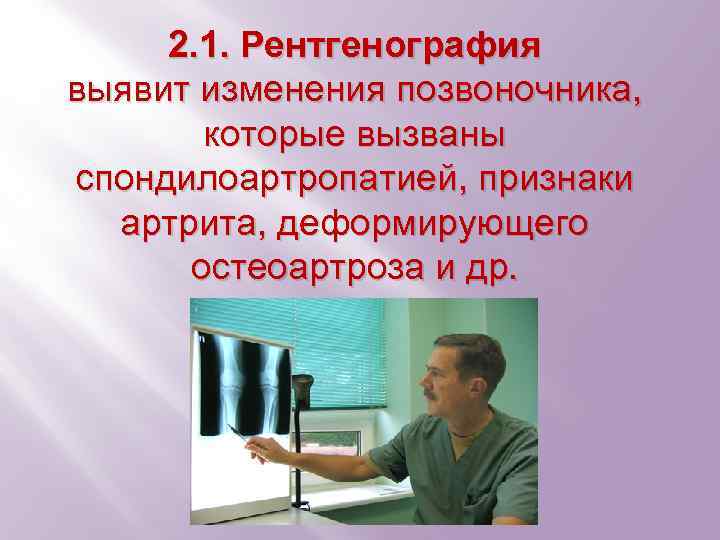 2.1. Рентгенография выявит изменения позвоночника, которые вызваны спондилоартропатией, признаки артрита, деформирующего остеоартроза и др.